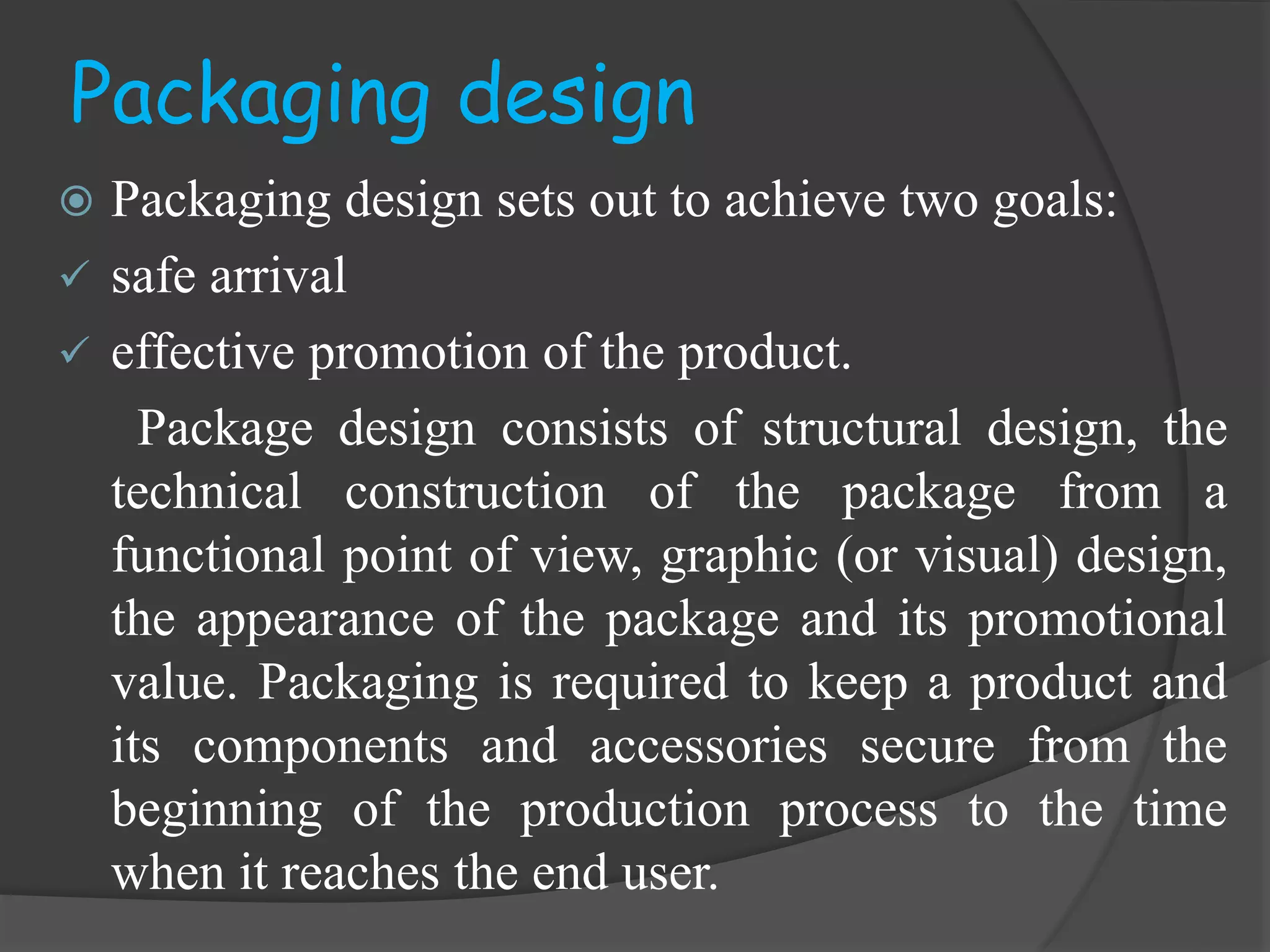 Packaging design

Packaging design sets out to achieve two goals:

✓ safe arrival

✓ effective promotion of the product.

Package design consists of structural design, the technical construction of the package from a functional point of view, graphic (or visual) design, the appearance of the package and its promotional value. Packaging is required to keep a product and its components and accessories secure from the beginning of the production process to the time when it reaches the end user.